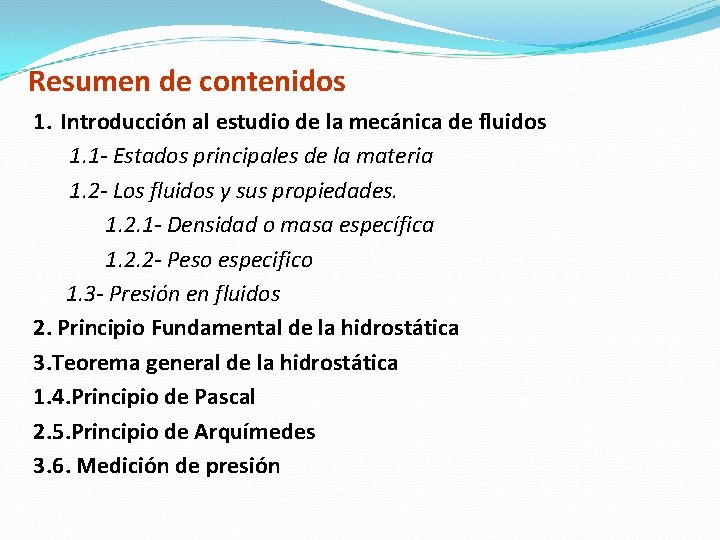 Resumen de contenidos

1. Introducción al estudio de la mecánica de fluidos

1.1- Estados principales de la materia

1.2- Los fluidos y sus propiedades.

1.2.1- Densidad o masa específica

1.2.2- Peso especifico

1.3- Presión en fluidos

2. Principio Fundamental de la hidrostática

3.Teorema general de la hidrostática

1.4.Principio de Pascal

2.5.Principio de Arquímedes

3.6. Medición de presión